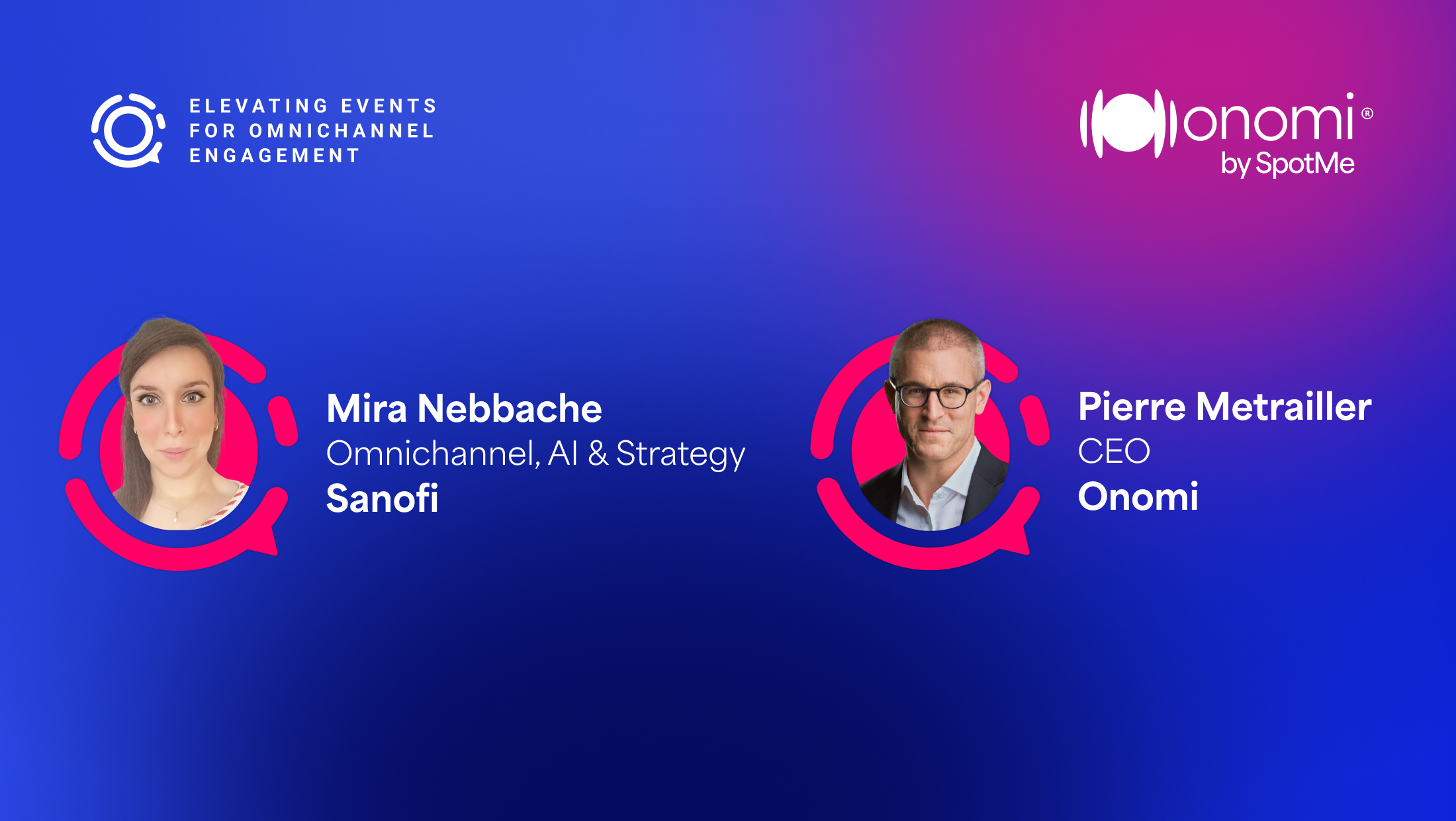 ELEVATING EVENTS FOR OMNICHANNEL ENGAGEMENT

onomi®
by SpotMe

Mira Nebbache
Omnichannel, AI & Strategy
Sanofi

Pierre Metrailler
CEO
Onomi